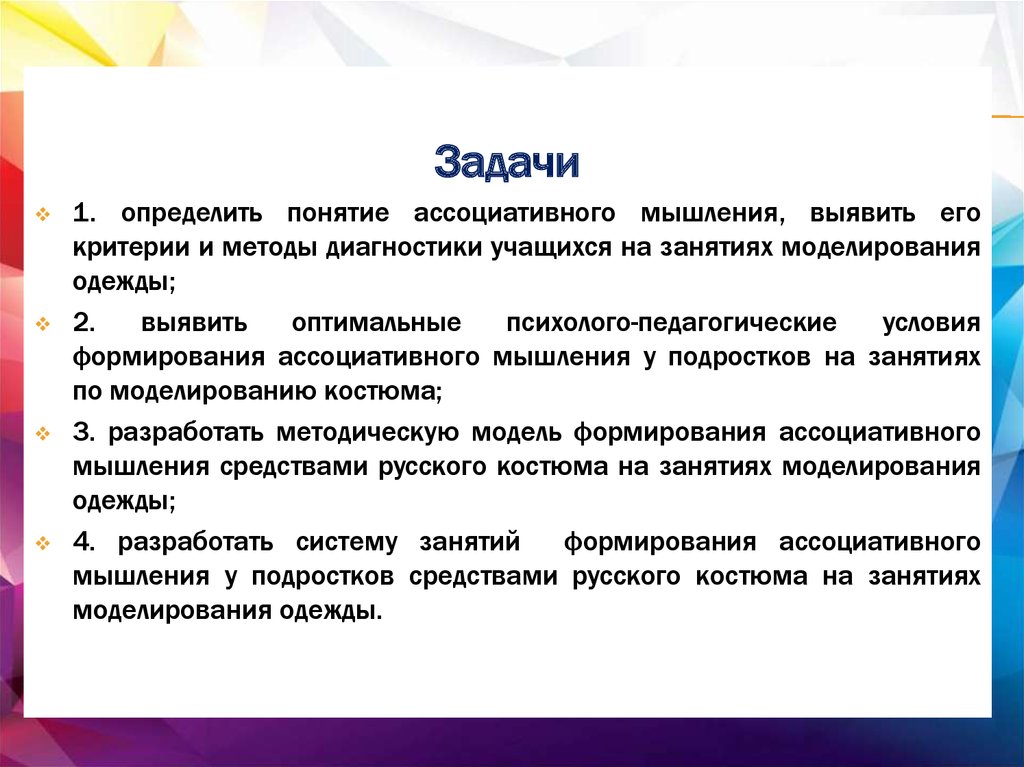 Задачи

1. определить понятие ассоциативного мышления, выявить его критерии и методы диагностики учащихся на занятиях моделирования одежды;

2. выявить оптимальные психолого-педагогические условия формирования ассоциативного мышления у подростков на занятиях по моделированию костюма;

3. разработать методическую модель формирования ассоциативного мышления средствами русского костюма на занятиях моделирования одежды;

4. разработать систему занятий формирования ассоциативного мышления у подростков средствами русского костюма на занятиях моделирования одежды.